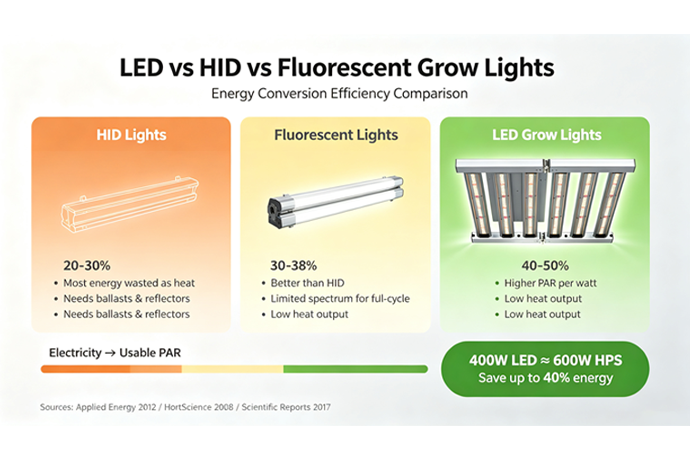 LED vs HID vs Fluorescent Grow Lights

Energy Conversion Efficiency Comparison

HID Lights

20-30%
• Most energy wasted as heat
• Needs ballasts & reflectors
• Needs ballasts & reflectors

Fluorescent Lights

30-38%
• Better than HID
• Limited spectrum for full-cycle
• Low heat output

LED Grow Lights

40-50%
• Higher PAR per watt
• Low heat output
• Low heat output

Electricity → Usable PAR

400W LED ≈ 600W HPS
Save up to 40% energy

Sources: Applied Energy 2012 / HortScience 2008 / Scientific Reports 2017